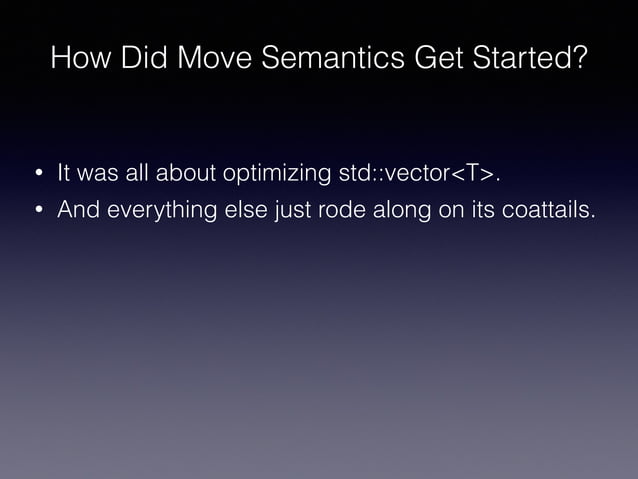 How Did Move Semantics Get Started?

• It was all about optimizing std::vector<T>.
• And everything else just rode along on its coattails.